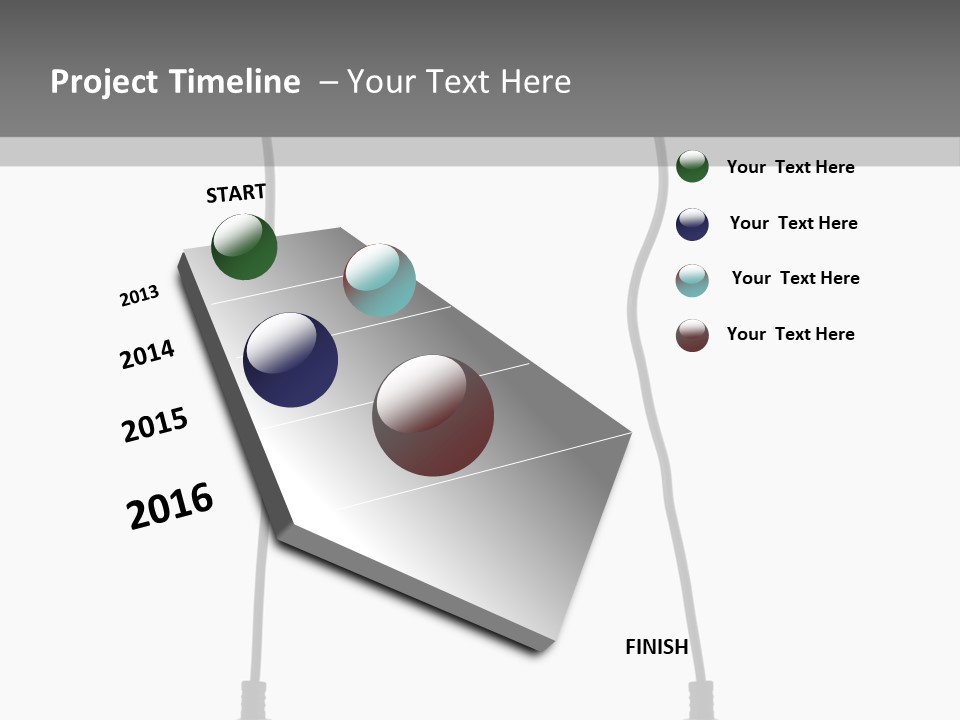 Project Timeline – Your Text Here

START

2013

2014

2015

2016

Your Text Here

Your Text Here

Your Text Here

Your Text Here

FINISH